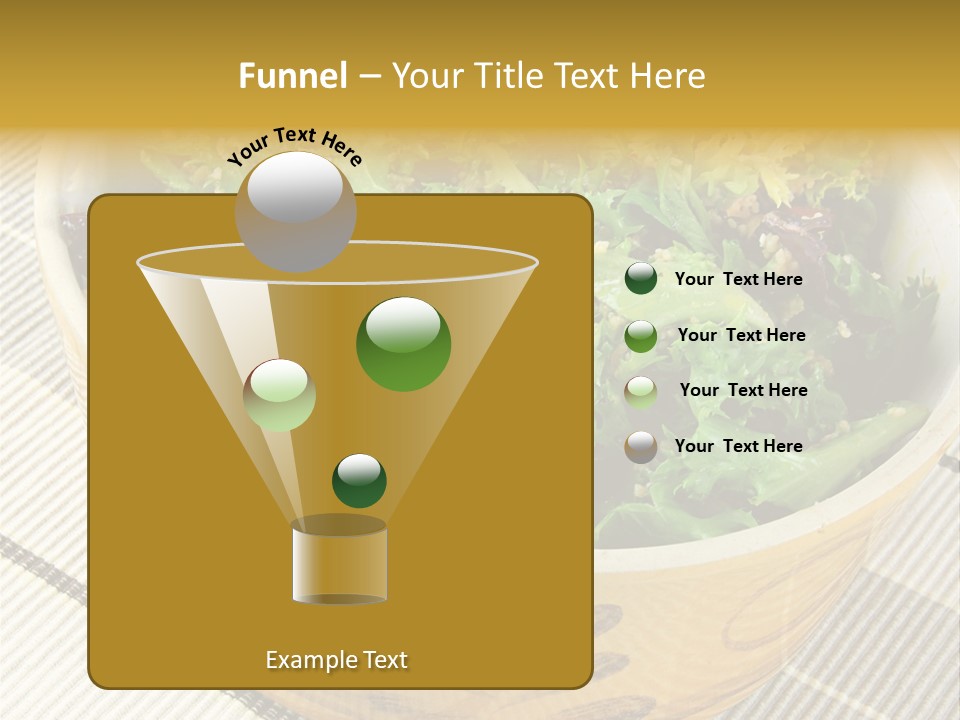 Funnel – Your Title Text Here

Your Text Here

Your Text Here

Your Text Here

Your Text Here

Your Text Here

Example Text